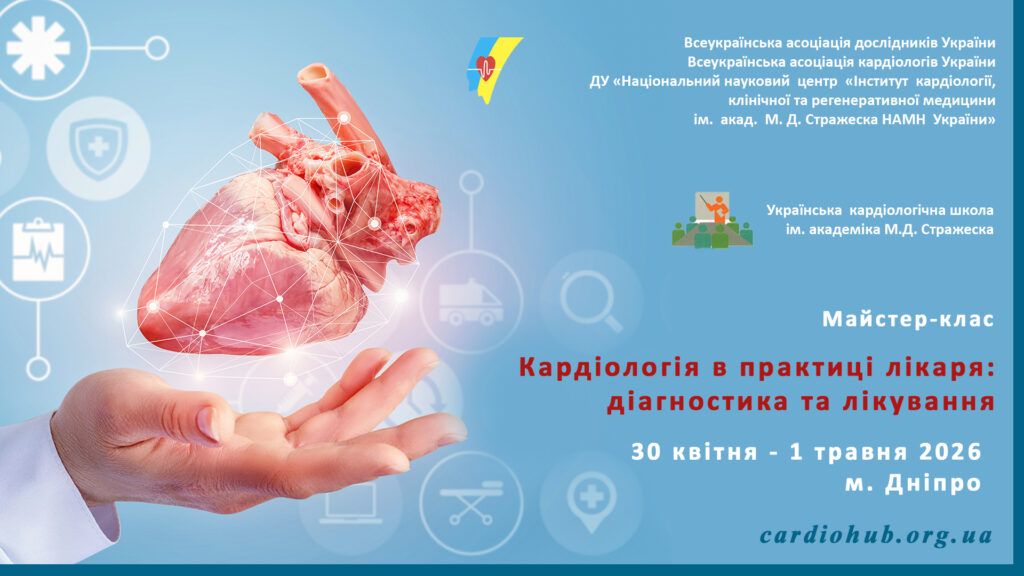 Всеукраїнська асоціація дослідників України
Всеукраїнська асоціація кардіологів України
ДУ «Національний науковий центр «Інститут кардіології, клінічної та регенеративної медицини ім. акад. М. Д. Стражеска НАМН України»

Українська кардіологічна школа ім. академіка М.Д. Стражеска

Майстер-клас

Кардіологія в практиці лікаря: діагностика та лікування

30 квітня - 1 травня 2026
м. Дніпро

cardiohub.org.ua